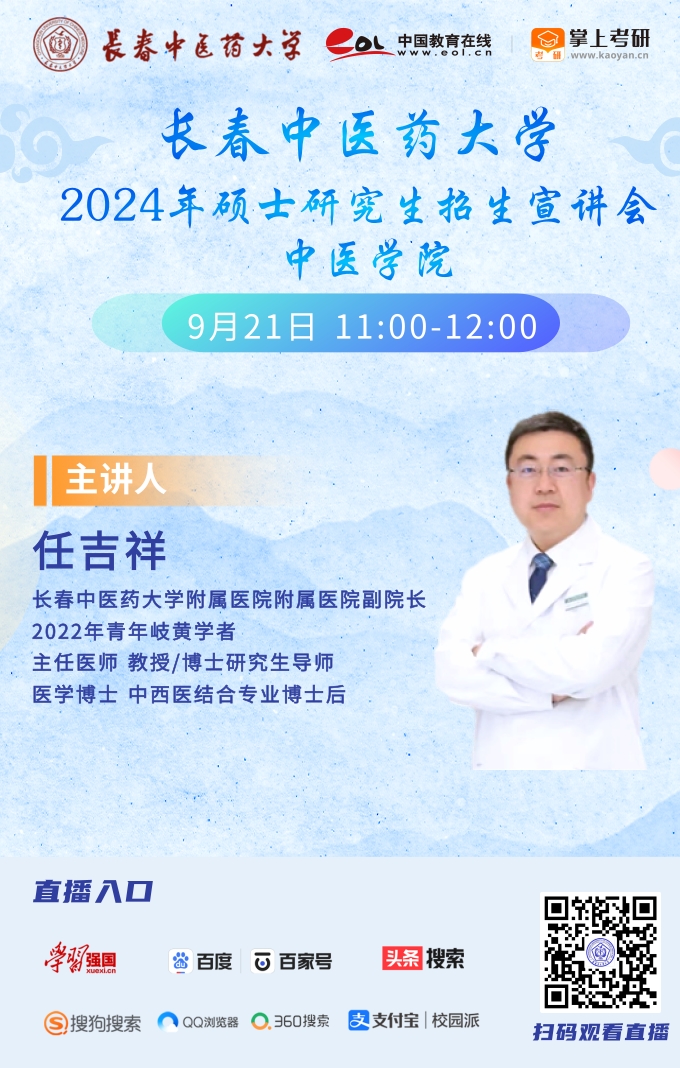 長春中医药大学 eol 中国教育在线 www.eol.cn 掌上考研 www.kaoyan.cn

长春中医药大学
2024年硕士研究生招生宣讲会
中医学院

9月21日 11:00-12:00

主讲人
任吉祥
长春中医药大学附属医院附属医院副院长
2022年青年岐黄学者
主任医师 教授/博士研究生导师
医学博士 中西医结合专业博士后

直播入口

学习强国 xuexi.cn 百度 百家号 头条搜索
搜狗搜索 QQ浏览器 360搜索 支付宝 | 校园派

扫码观看直播